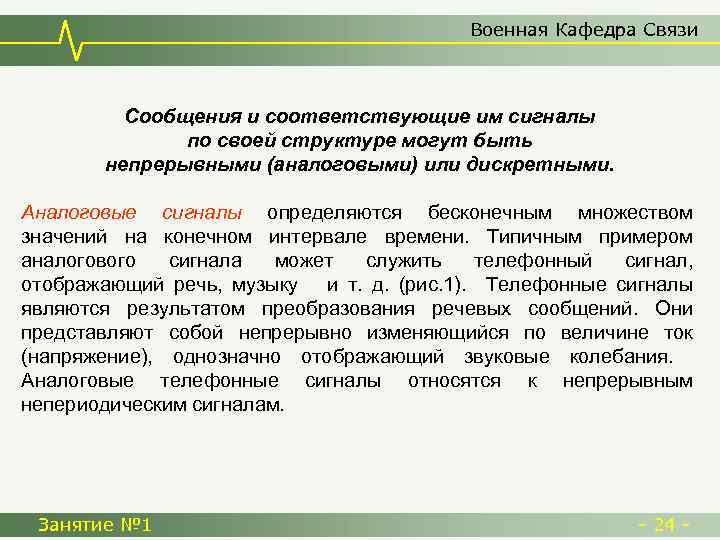 Военная Кафедра Связи

Сообщения и соответствующие им сигналы по своей структуре могут быть непрерывными (аналоговыми) или дискретными.

Аналоговые сигналы определяются бесконечным множеством значений на конечном интервале времени. Типичным примером аналогового сигнала может служить телефонный сигнал, отображающий речь, музыку и т. д. (рис.1). Телефонные сигналы являются результатом преобразования речевых сообщений. Они представляют собой непрерывно изменяющийся по величине ток (напряжение), однозначно отображающий звуковые колебания. Аналоговые телефонные сигналы относятся к непрерывным непериодическим сигналам.

Занятие №1

- 24 -